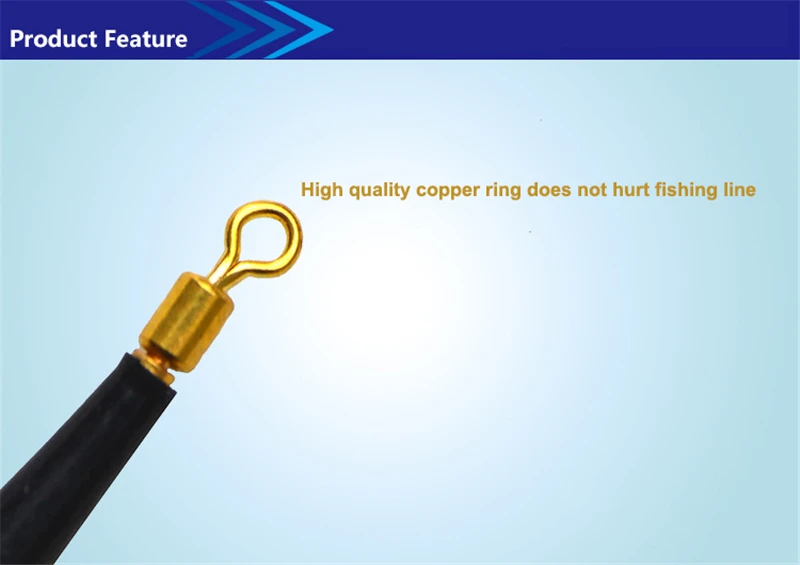 Product Feature

High quality copper ring does not hurt fishing line